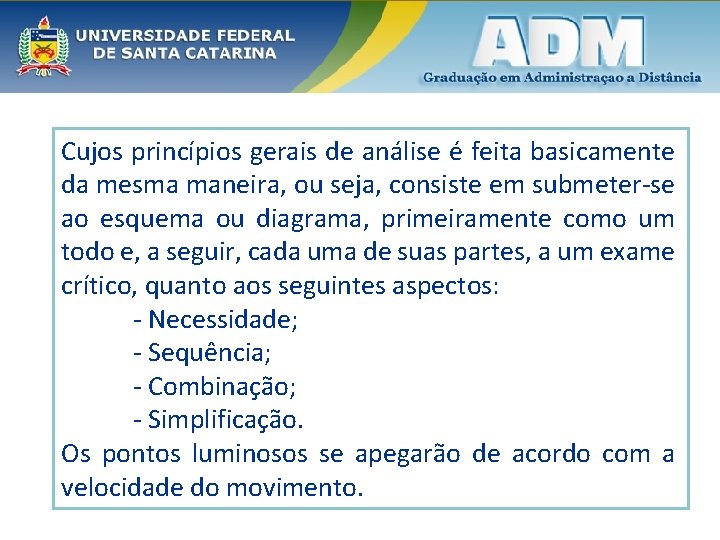 UNIVERSIDADE FEDERAL DE SANTA CATARINA

ADM
Graduação em Administraçao a Distância

Cujos princípios gerais de análise é feita basicamente da mesma maneira, ou seja, consiste em submeter-se ao esquema ou diagrama, primeiramente como um todo e, a seguir, cada uma de suas partes, a um exame crítico, quanto aos seguintes aspectos:
- Necessidade;
- Sequência;
- Combinação;
- Simplificação.
Os pontos luminosos se apegarão de acordo com a velocidade do movimento.